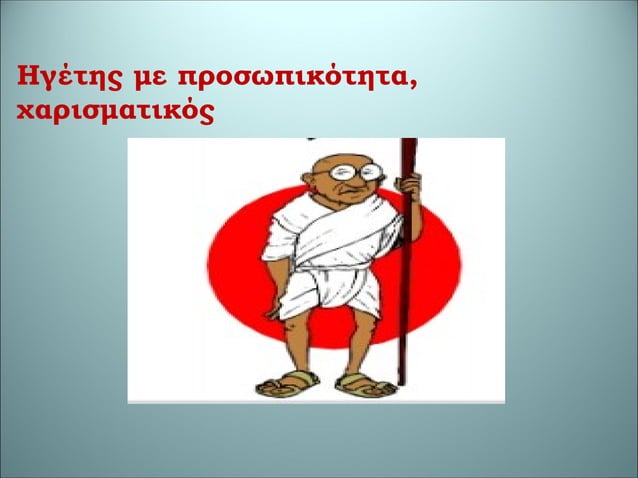 Ηγέτης με προσωπικότητα, χαρισματικός